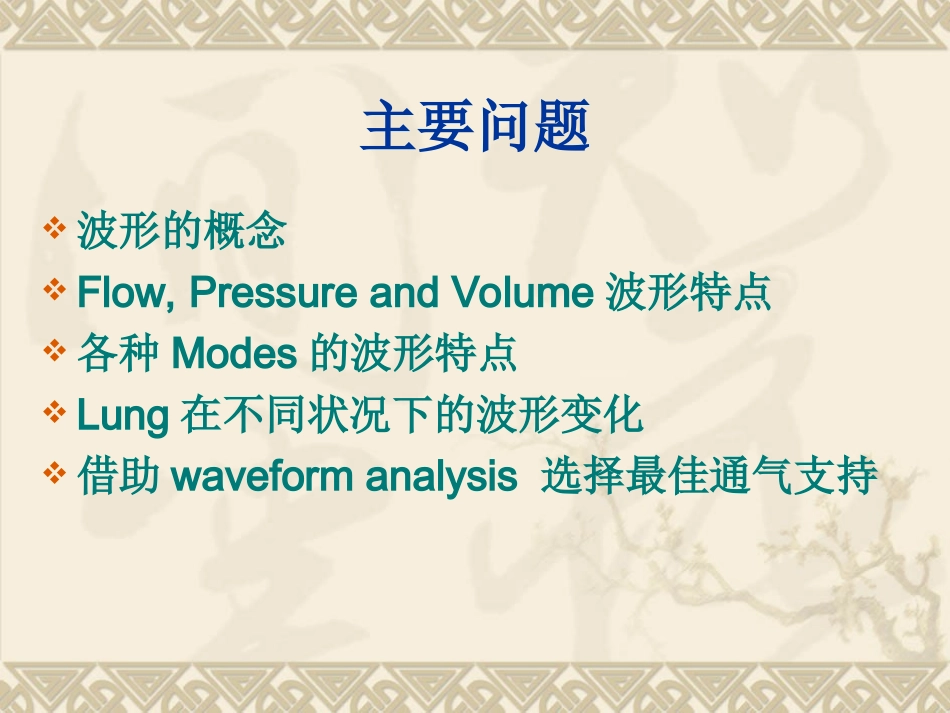 主要问题

❖ 波形的概念
❖ Flow, Pressure and Volume 波形特点
❖ 各种 Modes 的波形特点
❖ Lung 在不同状况下的波形变化
❖ 借助 waveform analysis 选择最佳通气支持